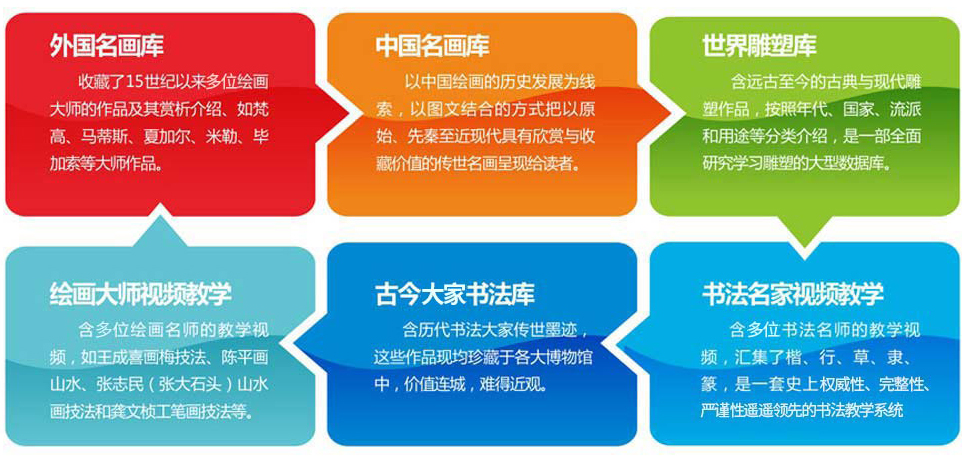 外国名画库

收藏了15世纪以来多位绘画大师的作品及其赏析介绍、如梵高、马蒂斯、夏加尔、米勒、毕加索等大师作品。

中国名画库

以中国绘画的历史发展为线索，以图文结合的方式把以原始、先秦至近现代具有欣赏与收藏价值的传世名画呈现给读者。

世界雕塑库

含远古至今的古典与现代雕塑作品，按照年代、国家、流派和用途等分类介绍，是一部全面研究学习雕塑的大型数据库。

绘画大师视频教学

含多位绘画名师的教学视频，如王成喜画梅技法、陈平画山水、张志民（张大石头）山水画技法和龚文桢工笔画技法等。

古今大家书法库

含历代书法大家传世墨迹，这些作品现均珍藏于各大博物馆中，价值连城，难得近观。

书法名家视频教学

含多位书法名师的教学视频，汇集了楷、行、草、隶、篆，是一套史上权威性、完整性、严谨性遥遥领先的书法教学系统